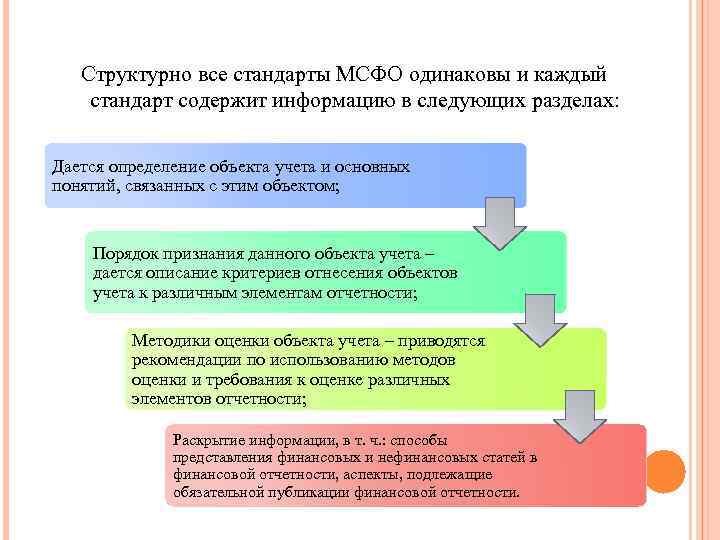 Структурно все стандарты МСФО одинаковы и каждый стандарт содержит информацию в следующих разделах:

Дается определение объекта учета и основных понятий, связанных с этим объектом;

Порядок признания данного объекта учета – дается описание критериев отнесения объектов учета к различным элементам отчетности;

Методики оценки объекта учета – приводятся рекомендации по использованию методов оценки и требования к оценке различных элементов отчетности;

Раскрытие информации, в т. ч.: способы представления финансовых и нефинансовых статей в финансовой отчетности, аспекты, подлежащие обязательной публикации финансовой отчетности.